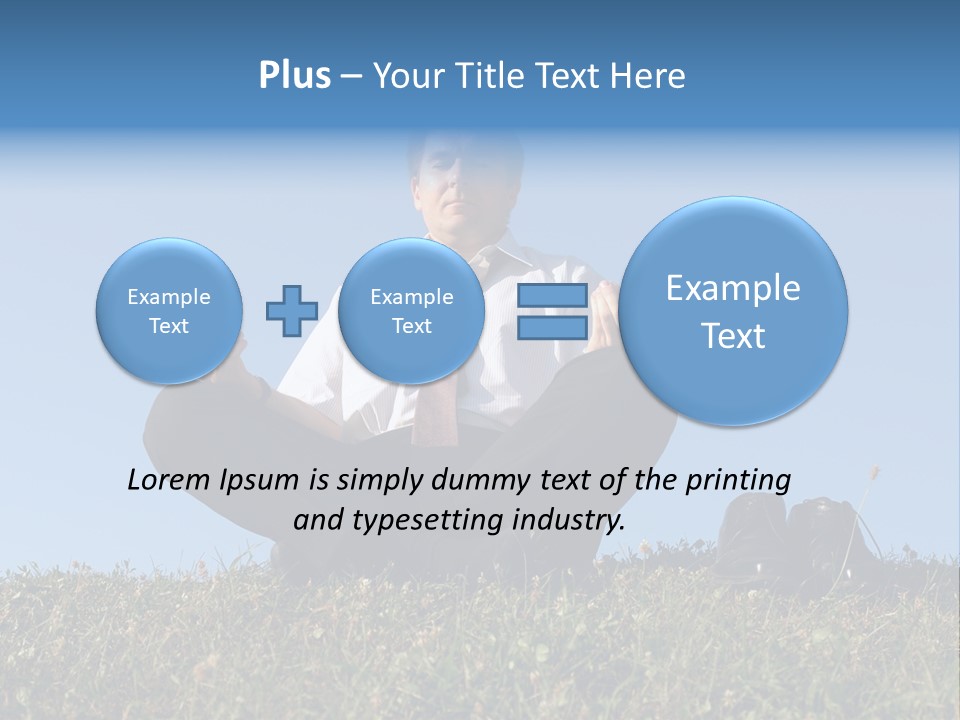 Plus – Your Title Text Here

Example Text

Example Text

Example Text

Lorem Ipsum is simply dummy text of the printing and typesetting industry.